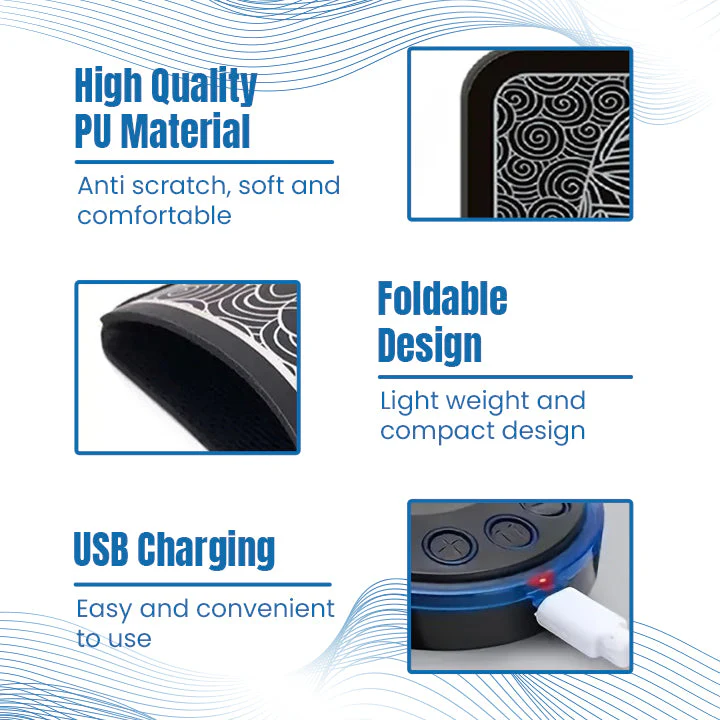 High Quality PU Material

Anti scratch, soft and comfortable

Foldable Design

Light weight and compact design

USB Charging

Easy and convenient to use